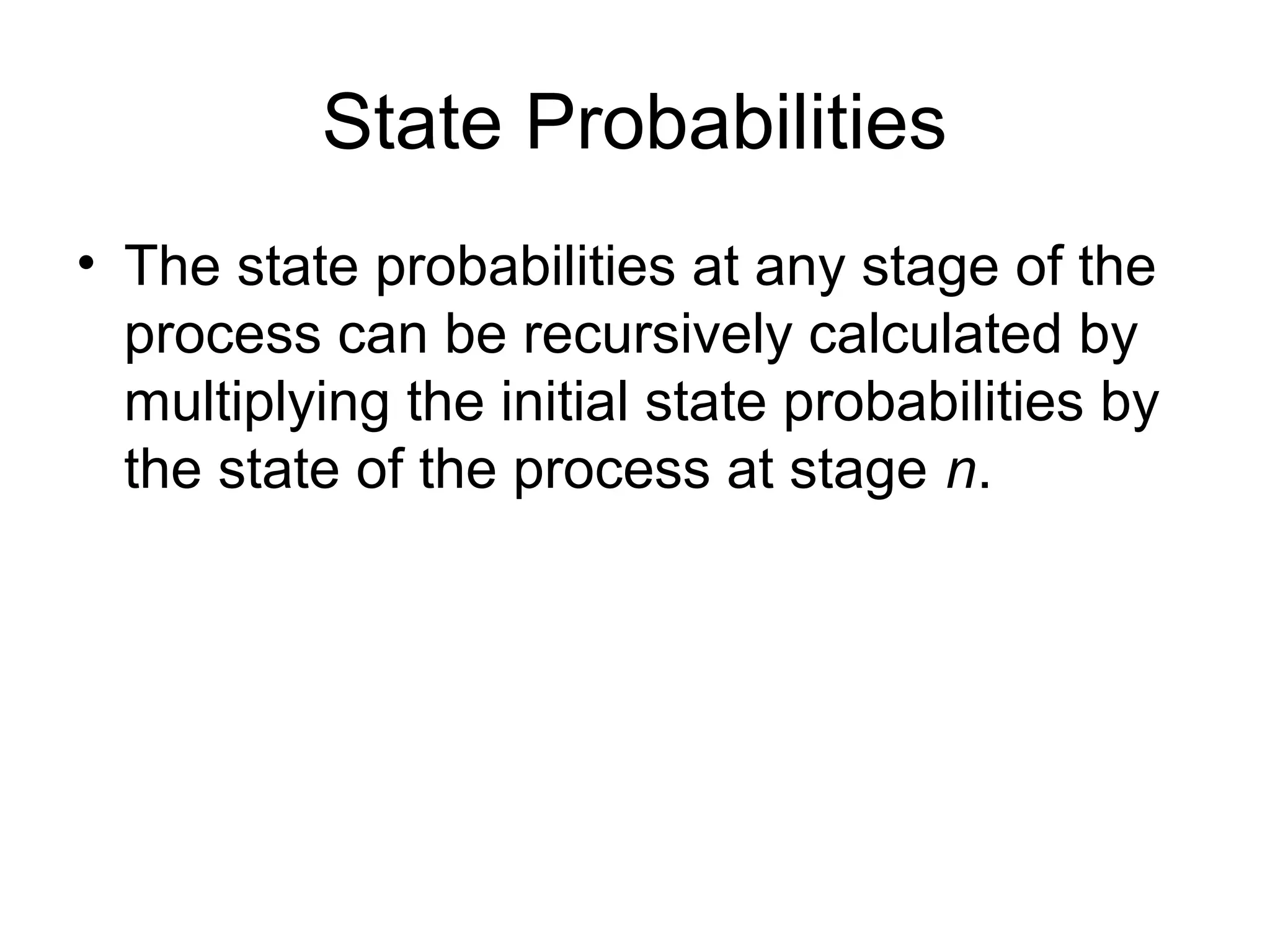 State Probabilities

• The state probabilities at any stage of the process can be recursively calculated by multiplying the initial state probabilities by the state of the process at stage $n$.